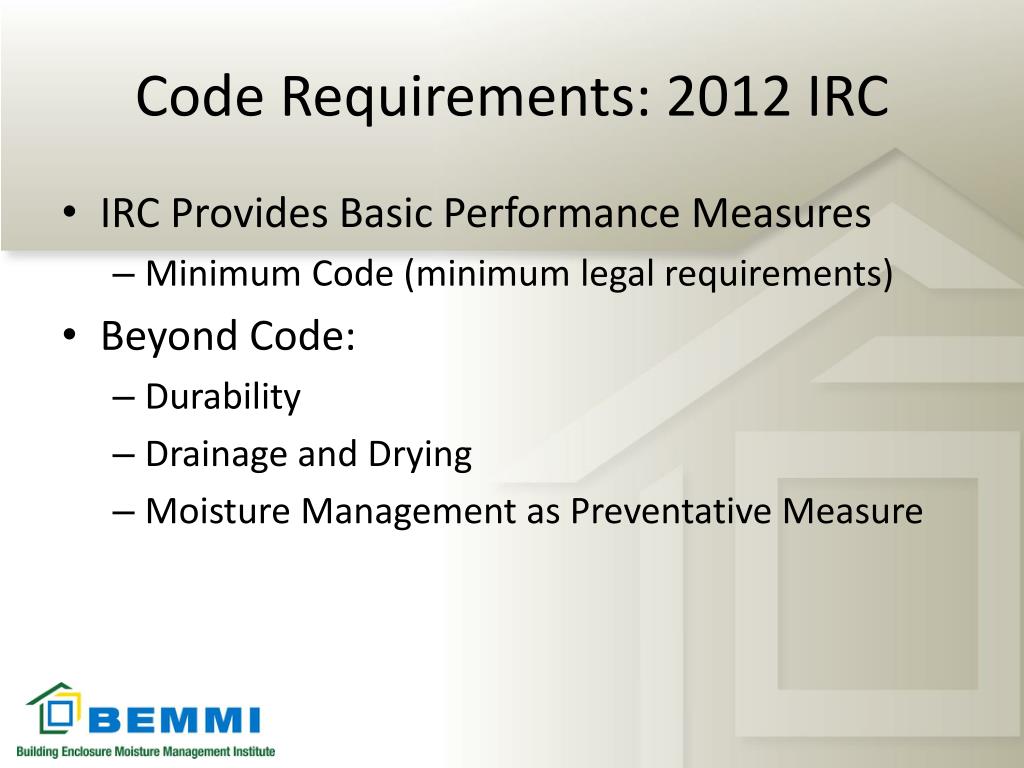 Code Requirements: 2012 IRC

• IRC Provides Basic Performance Measures
– Minimum Code (minimum legal requirements)
• Beyond Code:
– Durability
– Drainage and Drying
– Moisture Management as Preventative Measure

BEMMI
Building Enclosure Moisture Management Institute